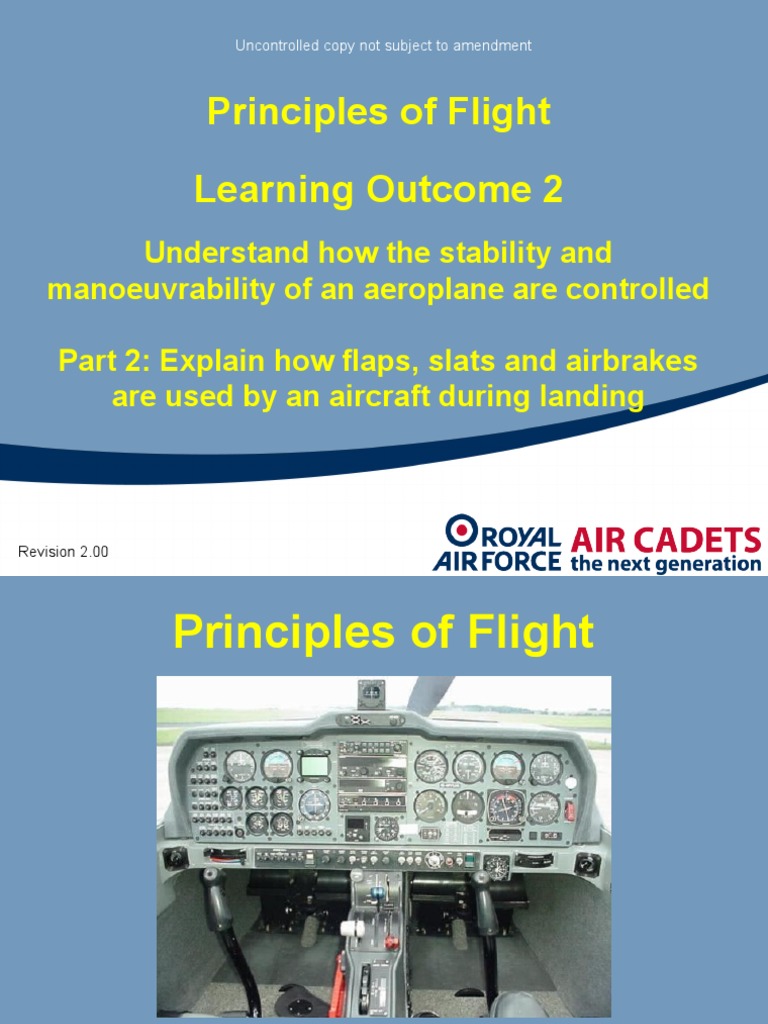 Uncontrolled copy not subject to amendment

Principles of Flight

Learning Outcome 2

Understand how the stability and manoeuvrability of an aeroplane are controlled

Part 2: Explain how flaps, slats and airbrakes are used by an aircraft during landing

Revision 2.00

ROYAL AIR FORCE AIR CADETS the next generation

Principles of Flight